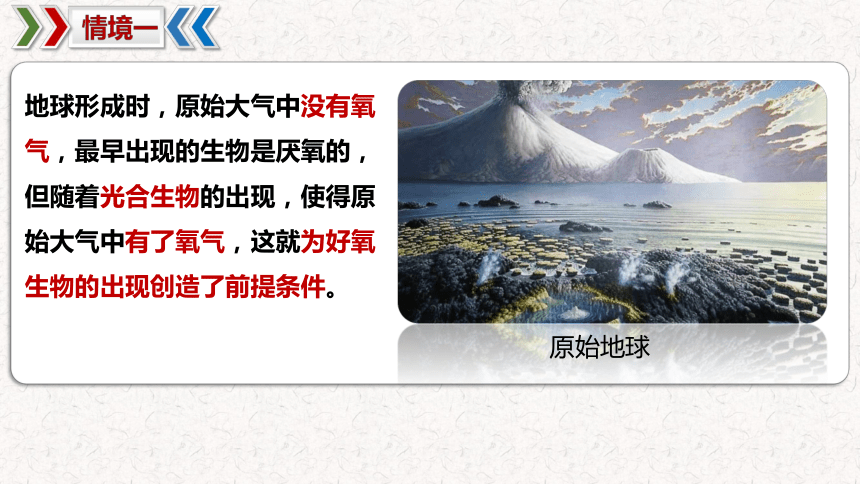 情境一

地球形成时，原始大气中没有氧气，最早出现的生物是厌氧的，但随着光合生物的出现，使得原始大气中有了氧气，这就为好氧生物的出现创造了前提条件。

原始地球